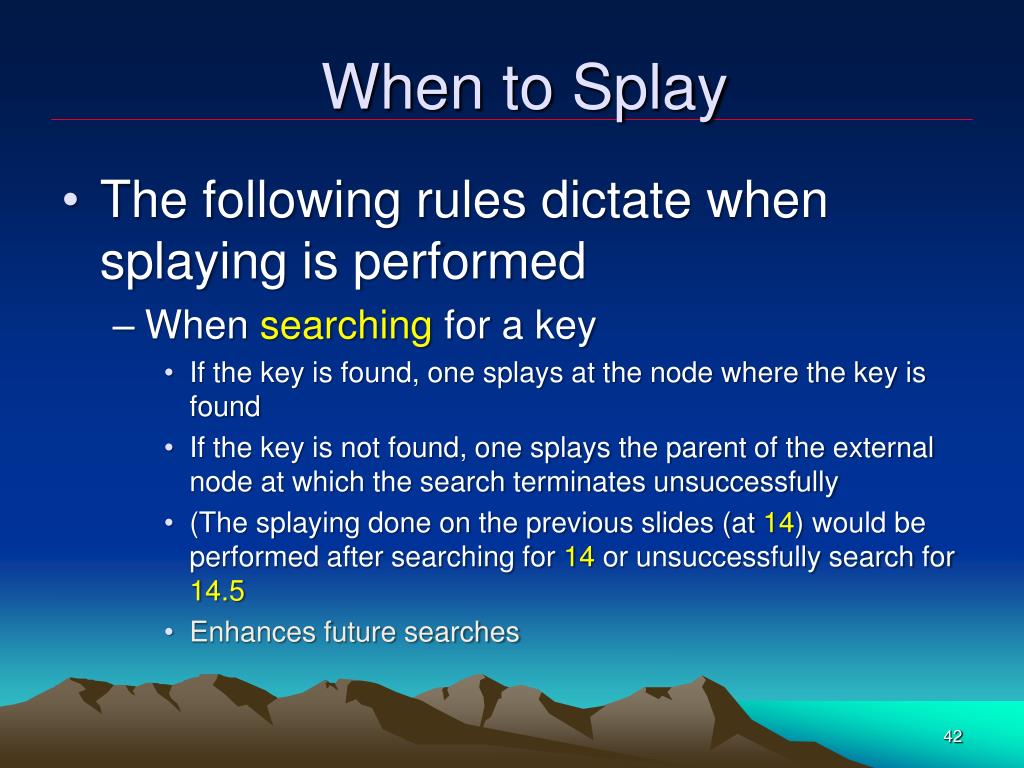 When to Splay

• The following rules dictate when splaying is performed

– When searching for a key

• If the key is found, one splays at the node where the key is found

• If the key is not found, one splays the parent of the external node at which the search terminates unsuccessfully

• (The splaying done on the previous slides (at 14) would be performed after searching for 14 or unsuccessfully search for 14.5

• Enhances future searches

42